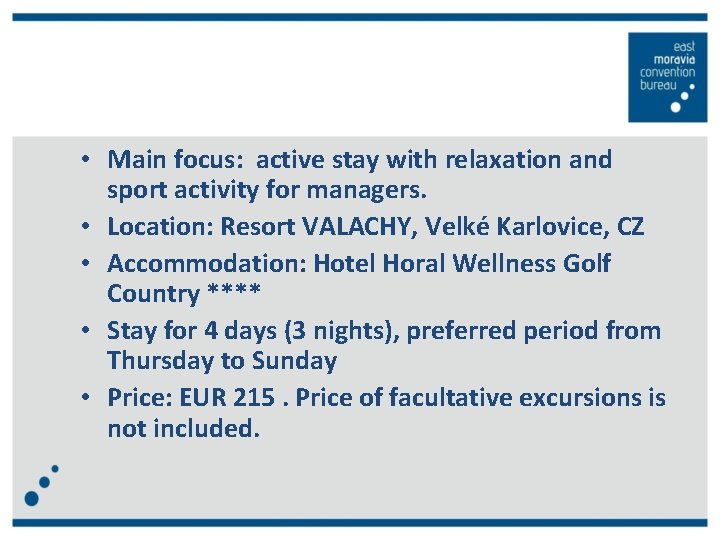 east
moravia
convention
bureau

• Main focus: active stay with relaxation and sport activity for managers.
• Location: Resort VALACHY, Velké Karlovice, CZ
• Accommodation: Hotel Horal Wellness Golf Country ****
• Stay for 4 days (3 nights), preferred period from Thursday to Sunday
• Price: EUR 215 . Price of facultative excursions is not included.